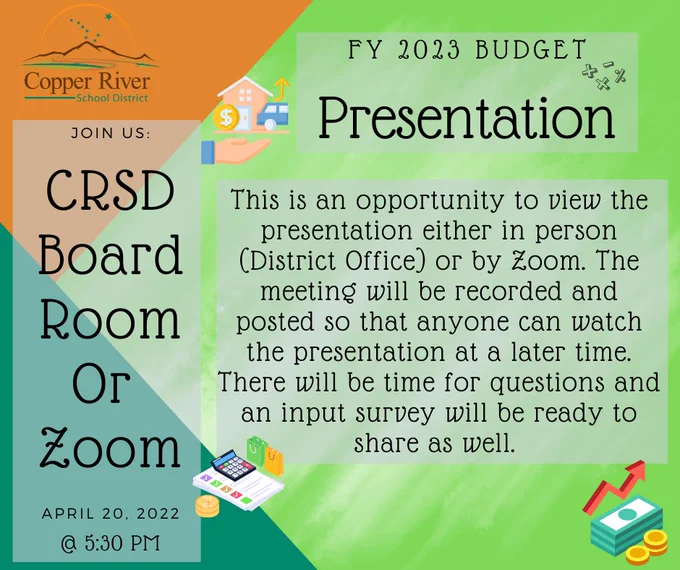 Copper River
School District

JOIN US:

CRSD Board Room Or Zoom

APRIL 20, 2022
@ 5:30 PM

FY 2023 BUDGET

Presentation

This is an opportunity to view the presentation either in person (District Office) or by Zoom. The meeting will be recorded and posted so that anyone can watch the presentation at a later time. There will be time for questions and an input survey will be ready to share as well.